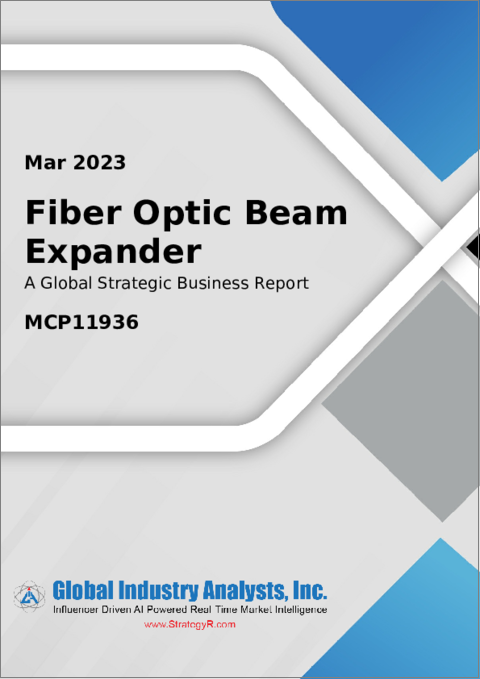 Mar 2023

Fiber Optic Beam Expander

A Global Strategic Business Report

MCP11936

Global Industry Analysts, Inc.

Influencer Driven AI Powered Real Time Market Intelligence

www.StrategyR.com